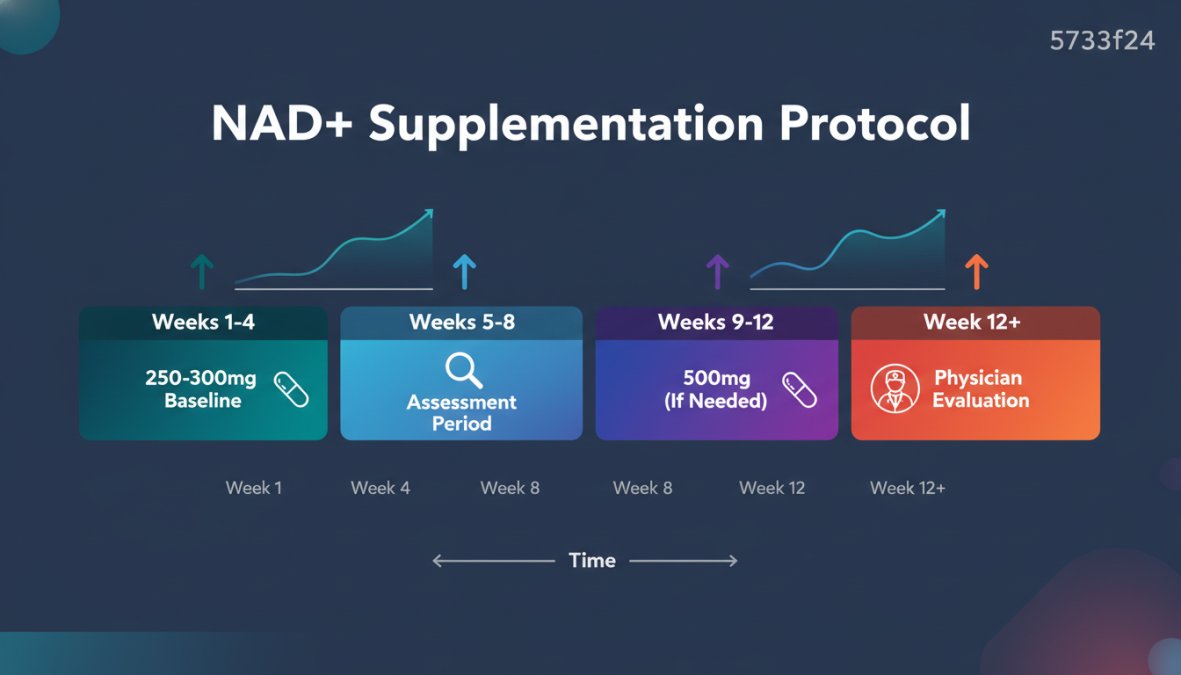 5733f24

NAD+ Supplementation Protocol

Weeks 1-4

250-300mg Baseline

Weeks 5-8

Assessment Period

Weeks 9-12

500mg (If Needed)

Week 12+

Physician Evaluation

Week 1 Week 4 Week 8 Week 8 Week 12 Week 12+

Time